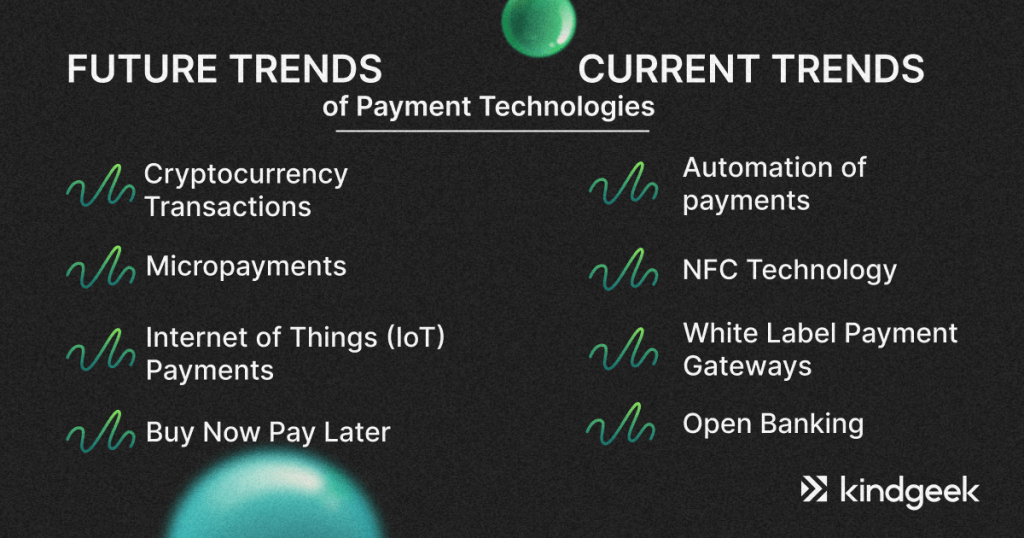 FUTURE TRENDS

CURRENT TRENDS

of Payment Technologies

Cryptocurrency Transactions

Micropayments

Internet of Things (IoT) Payments

Buy Now Pay Later

Automation of payments

NFC Technology

White Label Payment Gateways

Open Banking

kindgeek